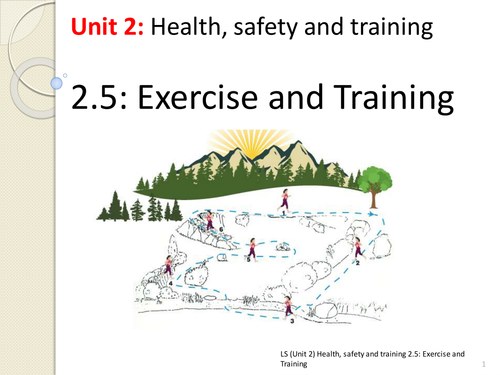 Unit 2: Health, safety and training

2.5: Exercise and Training

1
6
5
2
4
3

LS (Unit 2) Health, safety and training 2.5: Exercise and Training

1